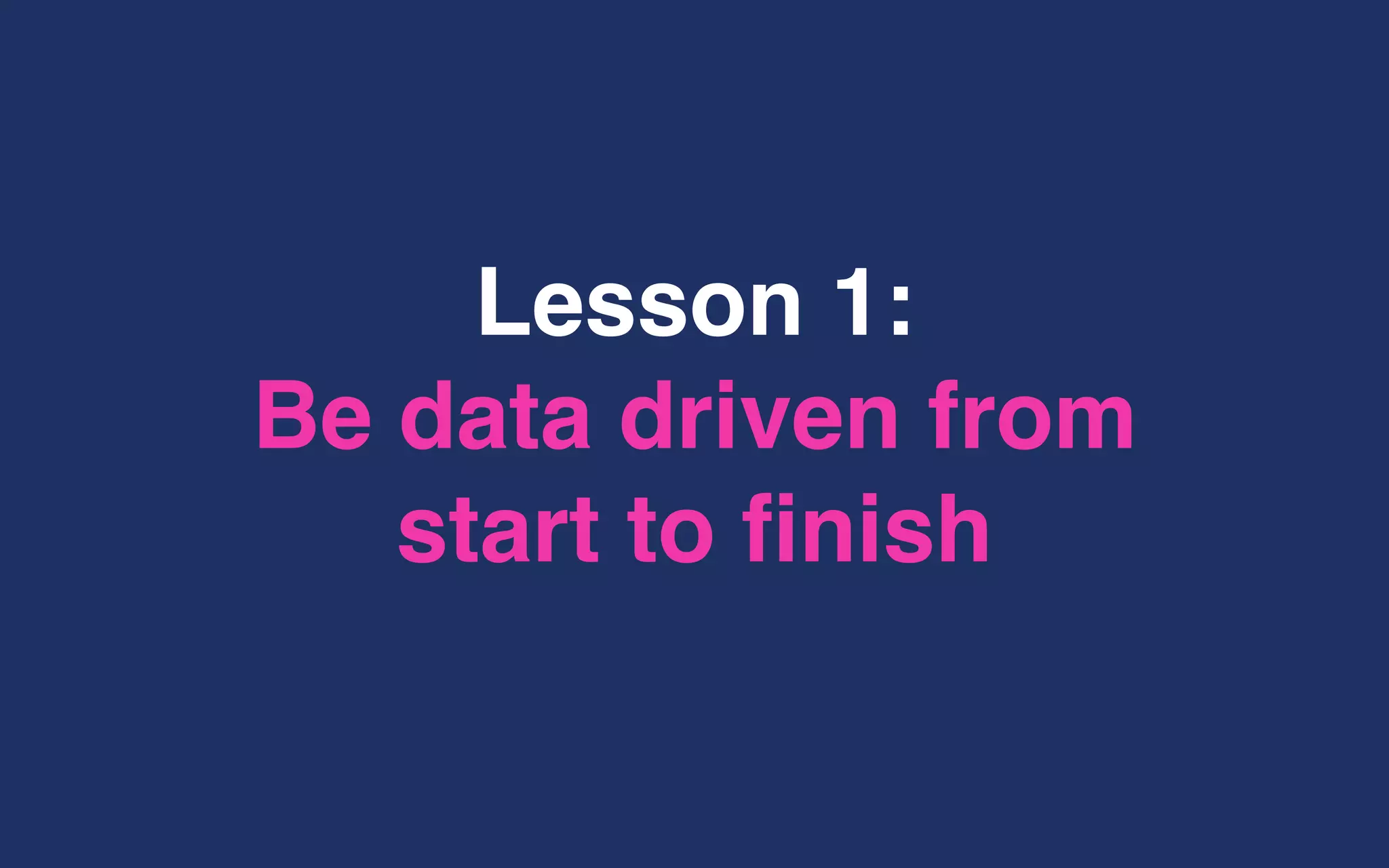 Lesson 1:
Be data driven from start to finish